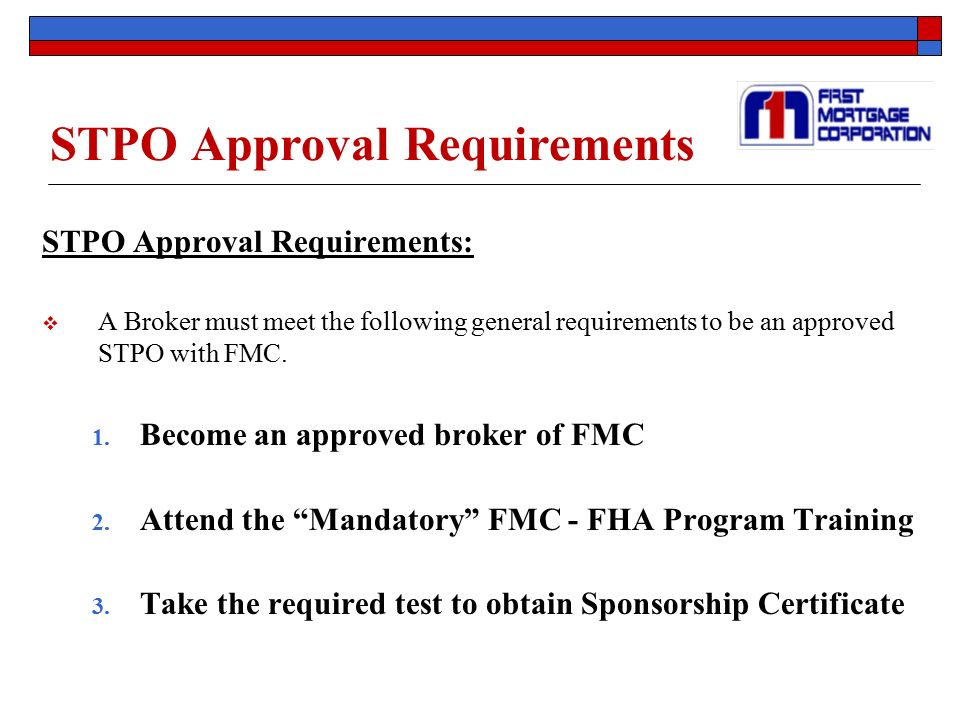 STPO Approval Requirements

FIRST MORTGAGE CORPORATION

STPO Approval Requirements:

A Broker must meet the following general requirements to be an approved STPO with FMC.

1. Become an approved broker of FMC

2. Attend the “Mandatory” FMC - FHA Program Training

3. Take the required test to obtain Sponsorship Certificate